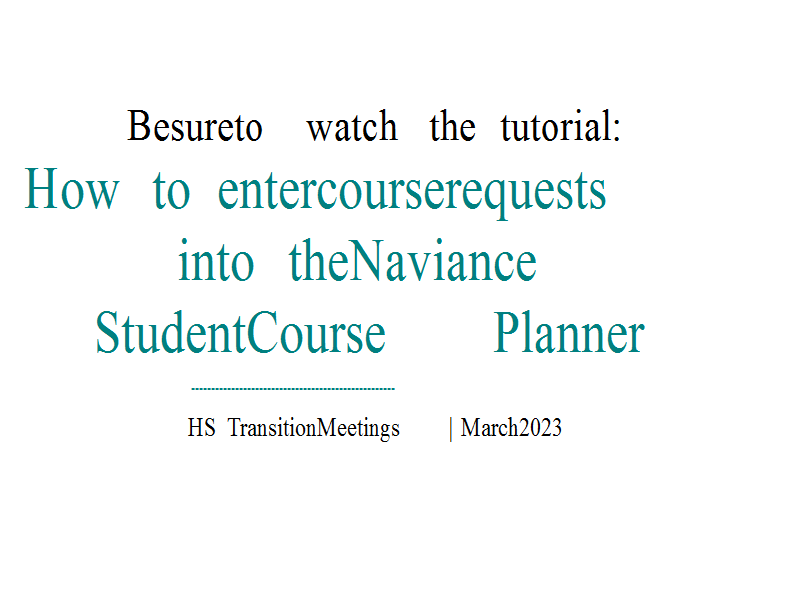 Besureto watch the tutorial:

How to entercourserequests into theNaviance StudentCourse Planner

HS TransitionMeetings | March2023